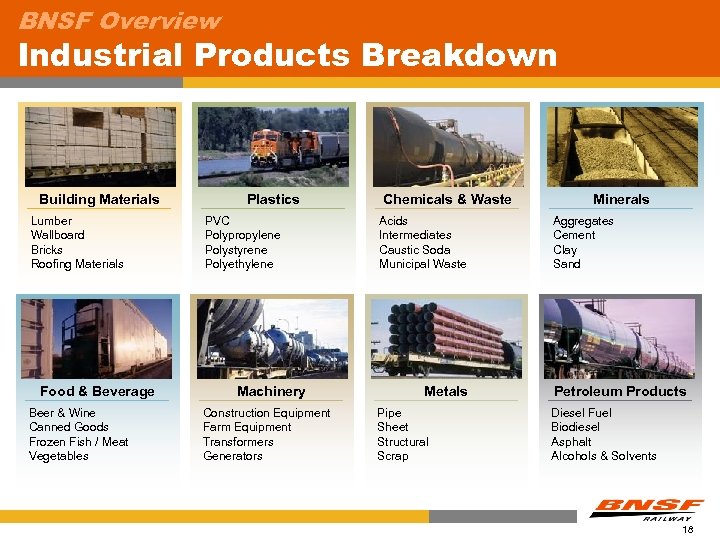 BNSF Overview
Industrial Products Breakdown

Building Materials
Lumber
Wallboard
Bricks
Roofing Materials

Plastics
PVC
Polypropylene
Polystyrene
Polyethylene

Chemicals & Waste
Acids
Intermediates
Caustic Soda
Municipal Waste

Minerals
Aggregates
Cement
Clay
Sand

Food & Beverage
Beer & Wine
Canned Goods
Frozen Fish / Meat
Vegetables

Machinery
Construction Equipment
Farm Equipment
Transformers
Generators

Metals
Pipe
Sheet
Structural
Scrap

Petroleum Products
Diesel Fuel
Biodiesel
Asphalt
Alcohols & Solvents

BNSF
RAILWAY
18